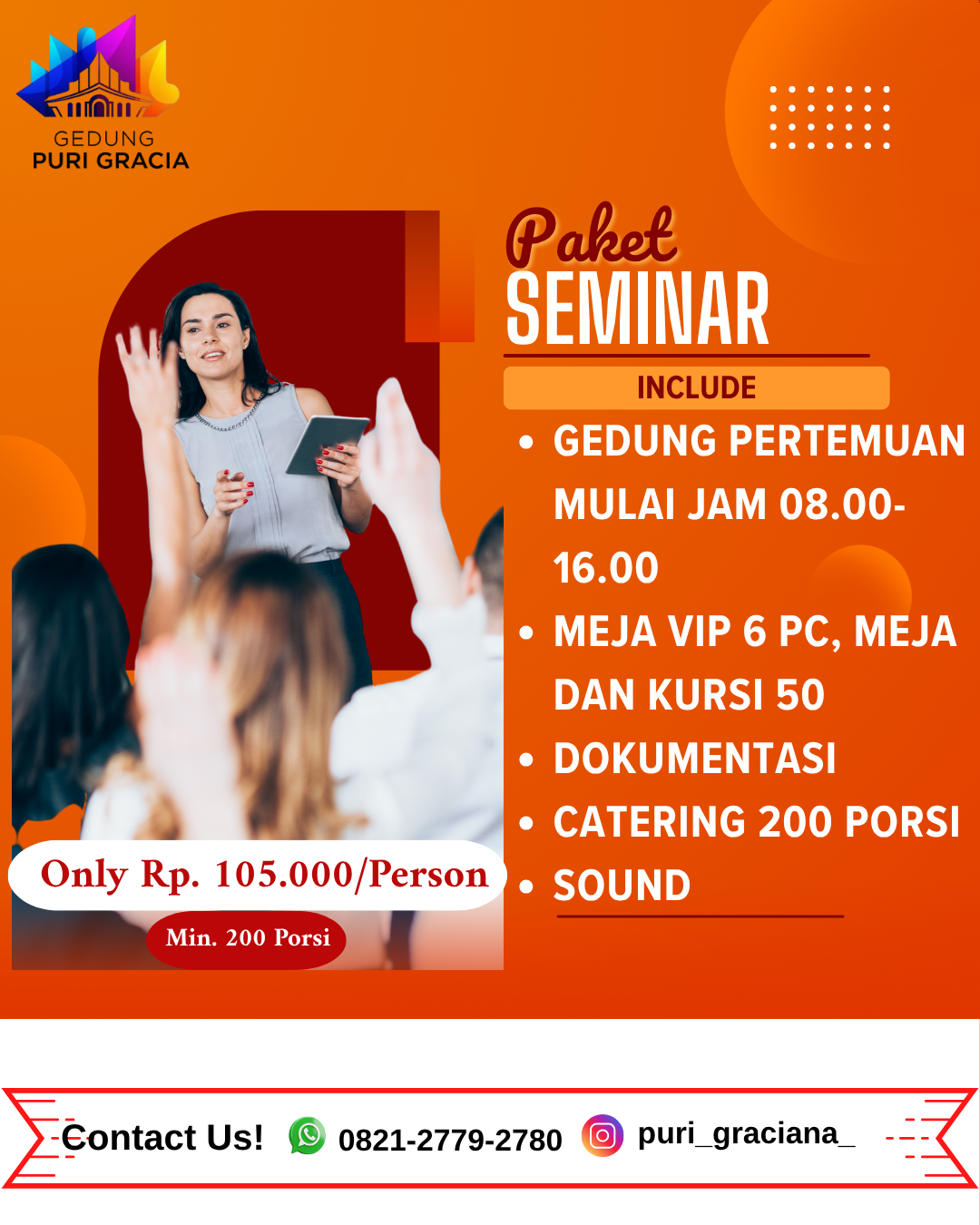 GEDUNG
PURI GRACIA

Paket
SEMINAR

INCLUDE

• GEDUNG PERTEMUAN MULAI JAM 08.00-16.00
• MEJA VIP 6 PC, MEJA DAN KURSI 50
• DOKUMENTASI
• CATERING 200 PORSI
• SOUND

Only Rp. 105.000/Person
Min. 200 Porsi

Contact Us! 0821-2779-2780 puri_graciana_